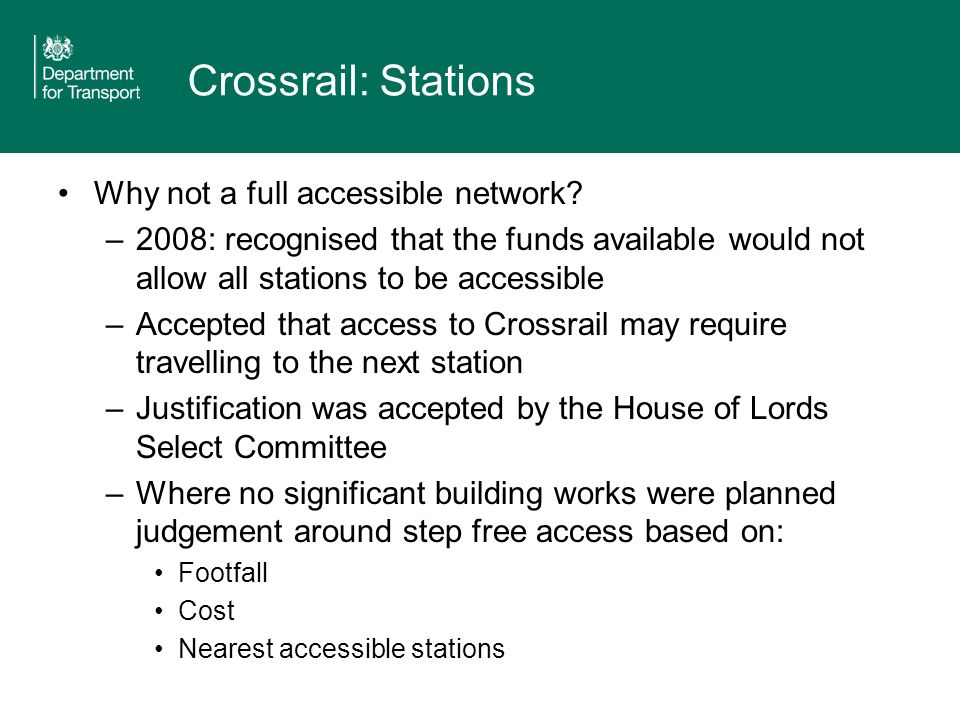 Department for Transport

Crossrail: Stations

• Why not a full accessible network?
– 2008: recognised that the funds available would not allow all stations to be accessible
– Accepted that access to Crossrail may require travelling to the next station
– Justification was accepted by the House of Lords Select Committee
– Where no significant building works were planned judgement around step free access based on:
• Footfall
• Cost
• Nearest accessible stations